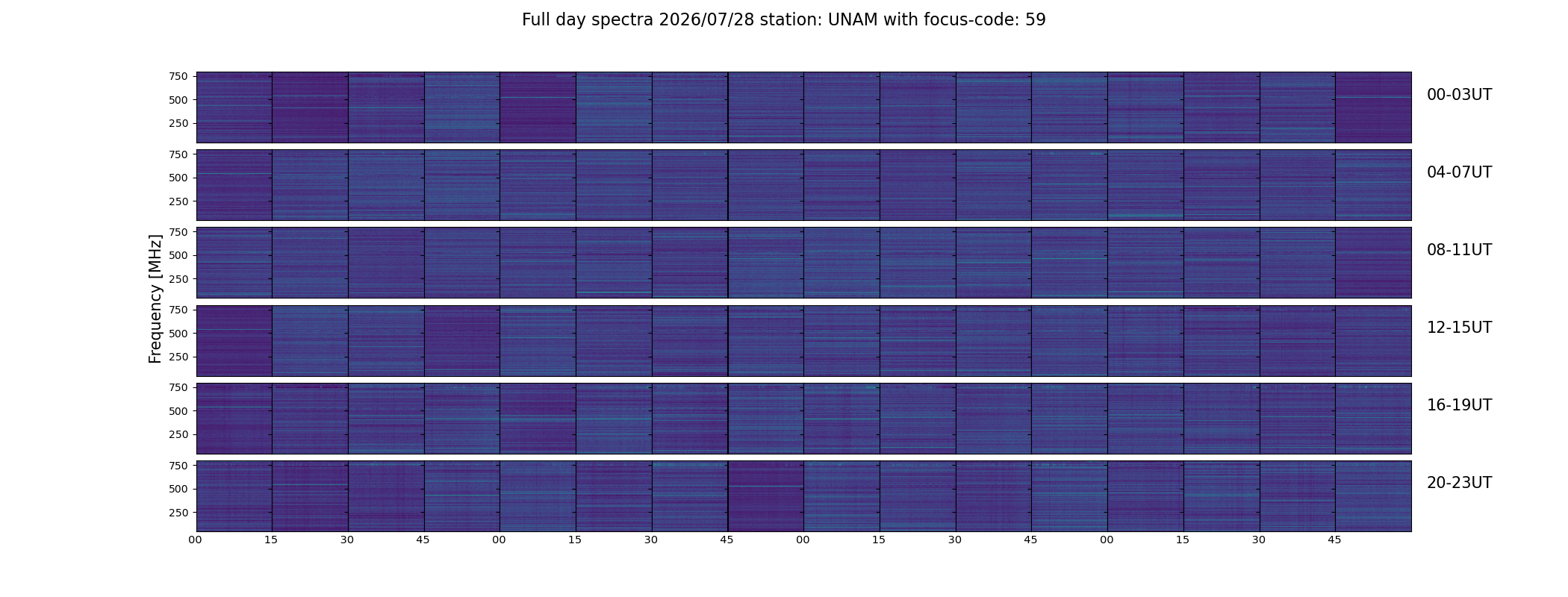 Full day spectra 2026/07/28 station: UNAM with focus-code: 59

Frequency [MHz]

750
500
250
00-03UT

750
500
250
04-07UT

750
500
250
08-11UT

750
500
250
12-15UT

750
500
250
16-19UT

750
500
250
20-23UT

00 15 30 45 00 15 30 45 00 15 30 45 00 15 30 45